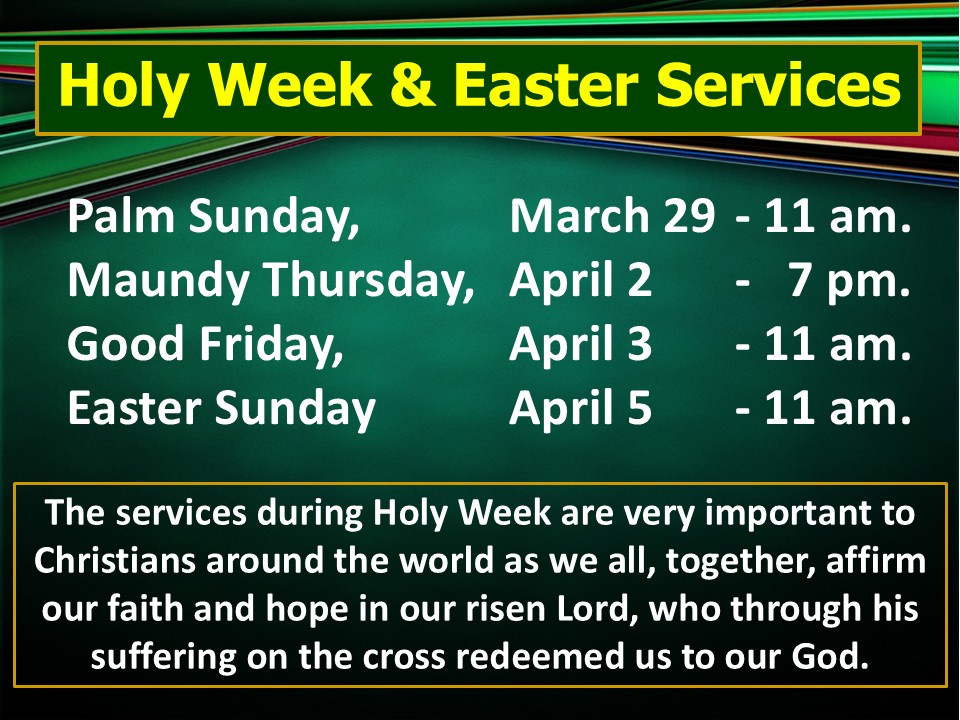 Holy Week & Easter Services

Palm Sunday, March 29 - 11 am.
Maundy Thursday, April 2 - 7 pm.
Good Friday, April 3 - 11 am.
Easter Sunday April 5 - 11 am.

The services during Holy Week are very important to Christians around the world as we all, together, affirm our faith and hope in our risen Lord, who through his suffering on the cross redeemed us to our God.